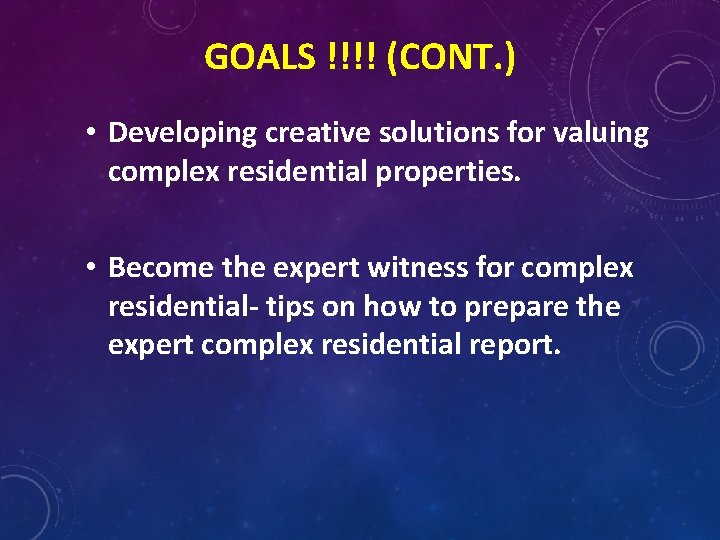 GOALS !!!! (CONT.)

• Developing creative solutions for valuing complex residential properties.

• Become the expert witness for complex residential- tips on how to prepare the expert complex residential report.